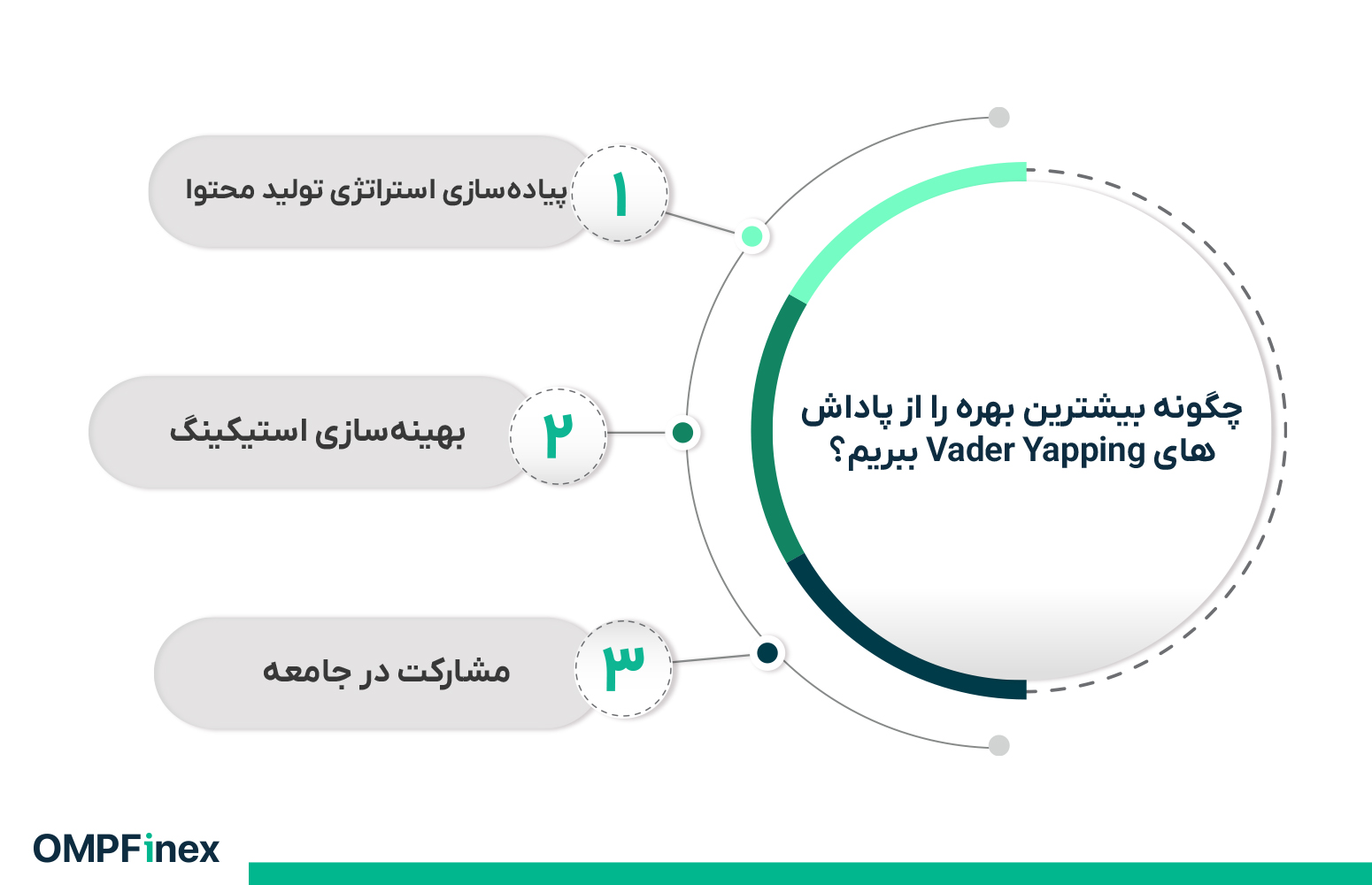 چگونه بیشترین بهره را از پاداش های Vader Yapping ببریم؟

۱ پیاده‌سازی استراتژی تولید محتوا

۲ بهینه‌سازی استیکینگ

۳ مشارکت در جامعه

OMPFinex